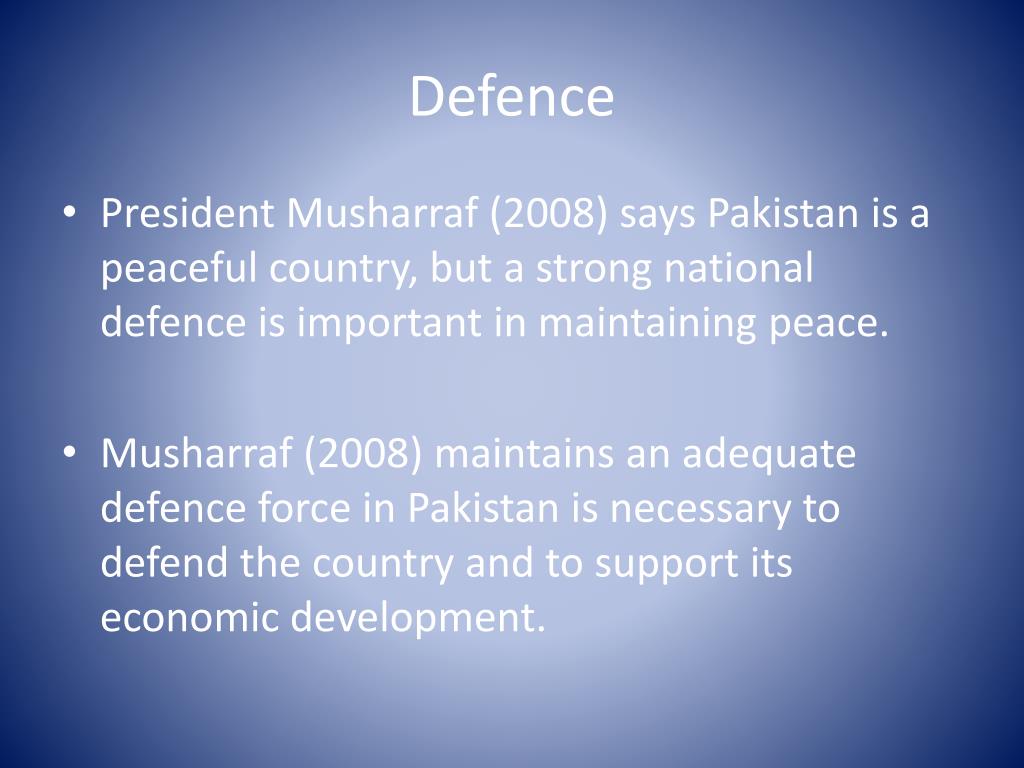 Defence

• President Musharraf (2008) says Pakistan is a peaceful country, but a strong national defence is important in maintaining peace.

• Musharraf (2008) maintains an adequate defence force in Pakistan is necessary to defend the country and to support its economic development.